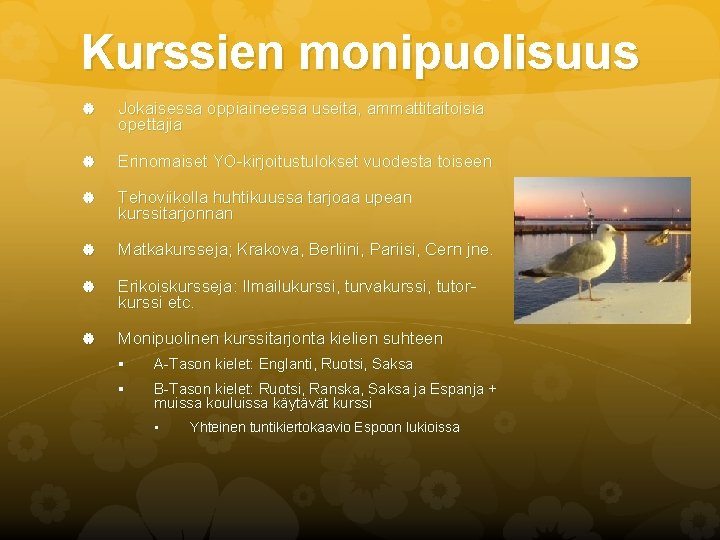 Kurssien monipuolisuus

Jokaisessa oppiaineessa useita, ammattitaitoisia opettajia

Erinomaiset YO-kirjoitustulokset vuodesta toiseen

Tehoviikolla huhtikuussa tarjoaa upean kurssitarjonnan

Matkakursseja; Krakova, Berliini, Pariisi, Cern jne.

Erikoiskursseja: Ilmailukurssi, turvakurssi, tutor-kurssi etc.

Monipuolinen kurssitarjonta kielien suhteen

A-Tason kielet: Englanti, Ruotsi, Saksa

B-Tason kielet: Ruotsi, Ranska, Saksa ja Espanja + muissa kouluissa käytävät kurssi

Yhteinen tuntikiertokaavio Espoon lukioissa